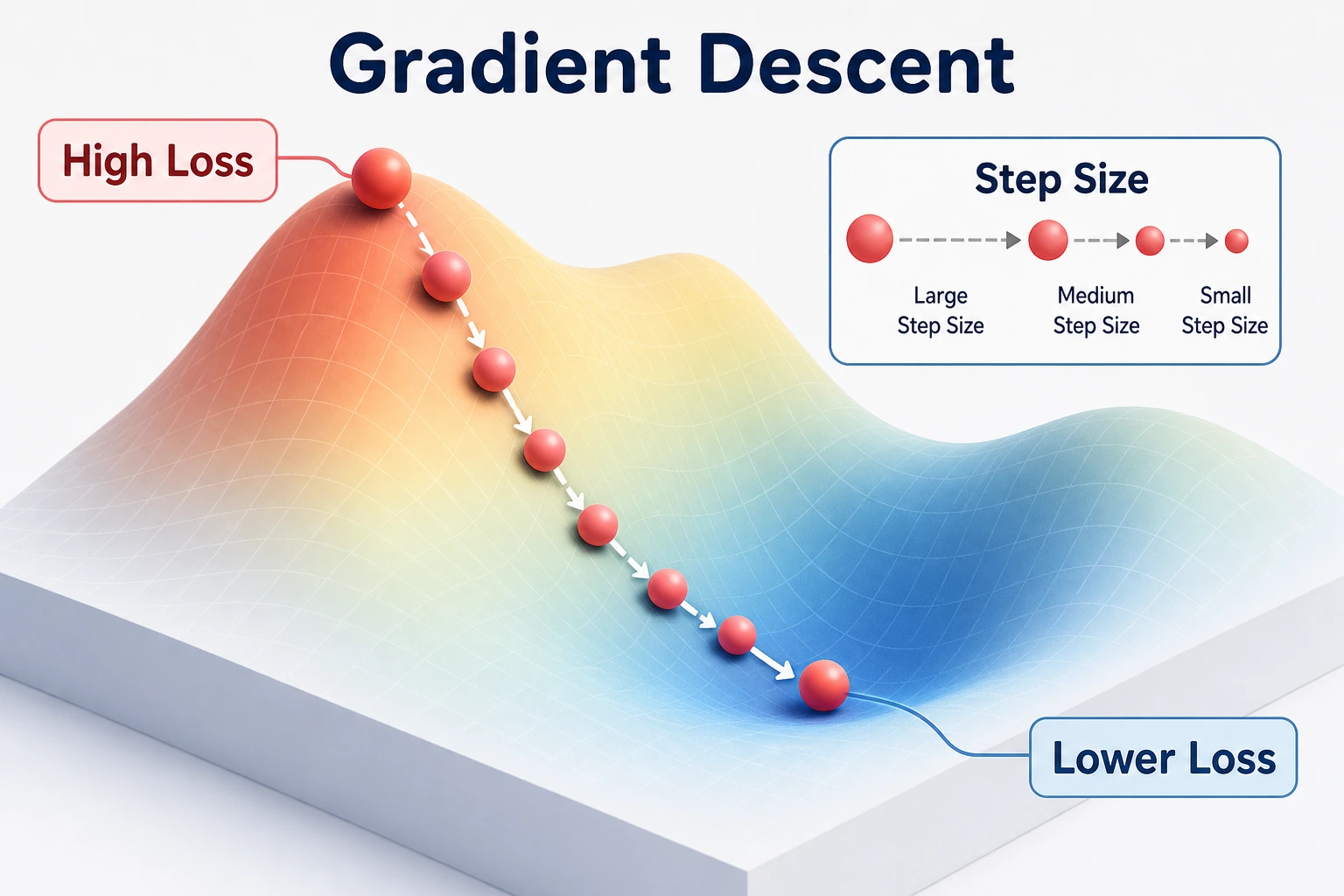 Gradient Descent

High Loss

Step Size

Large
Step Size

Medium
Step Size

Small
Step Size

Lower Loss